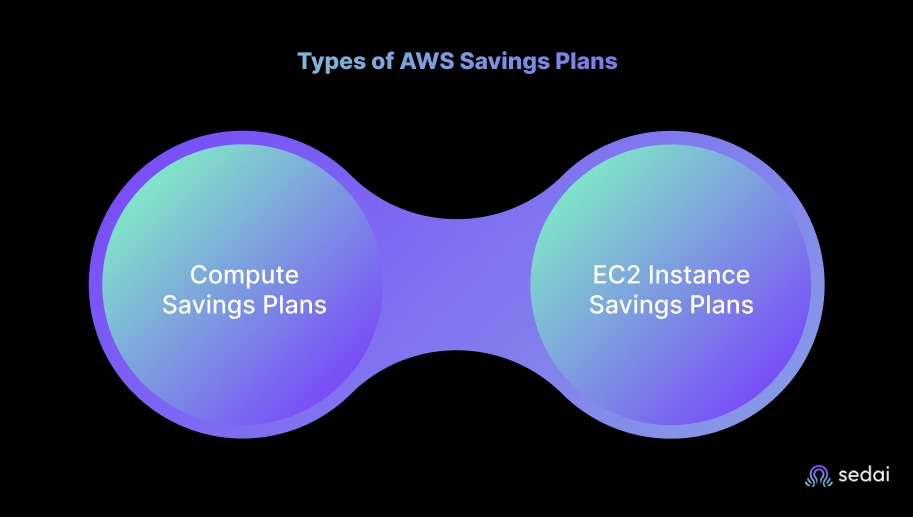 Types of AWS Savings Plans

Compute Savings Plans

EC2 Instance Savings Plans

sedai